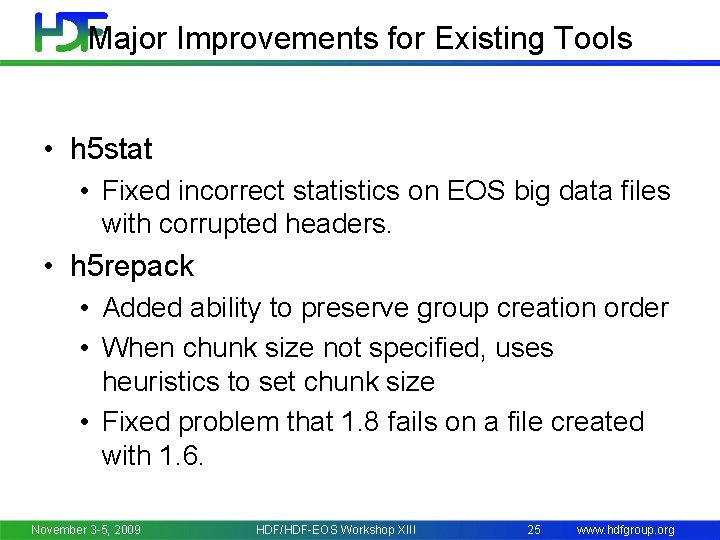 HDF Major Improvements for Existing Tools

• h5stat
  • Fixed incorrect statistics on EOS big data files with corrupted headers.
• h5repack
  • Added ability to preserve group creation order
  • When chunk size not specified, uses heuristics to set chunk size
  • Fixed problem that 1.8 fails on a file created with 1.6.

November 3-5, 2009 HDF/HDF-EOS Workshop XIII 25 www.hdfgroup.org